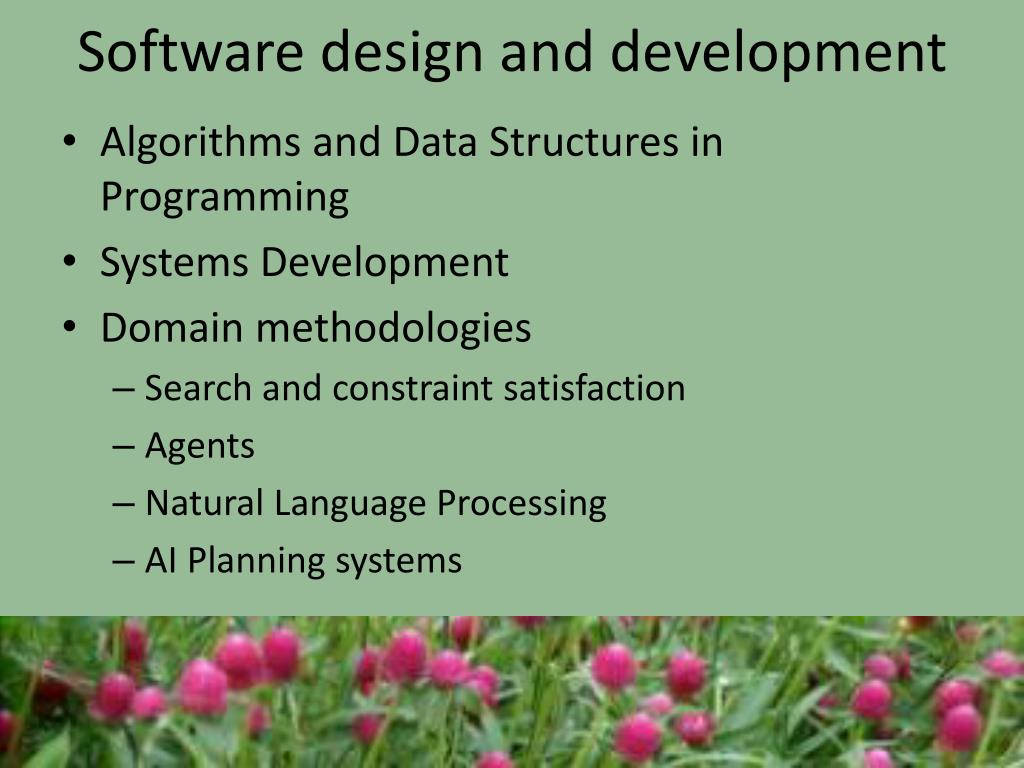 Software design and development

• Algorithms and Data Structures in Programming
• Systems Development
• Domain methodologies
– Search and constraint satisfaction
– Agents
– Natural Language Processing
– AI Planning systems